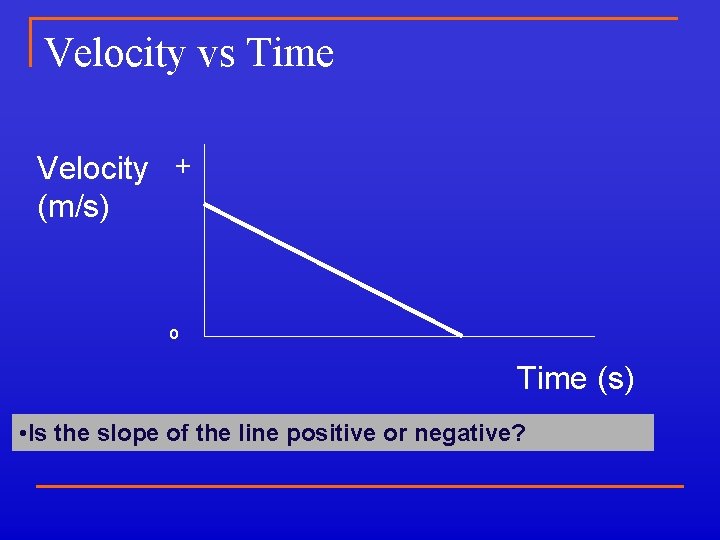 Velocity vs Time

Velocity (m/s)

+

o

Time (s)

•Is the slope of the line positive or negative?